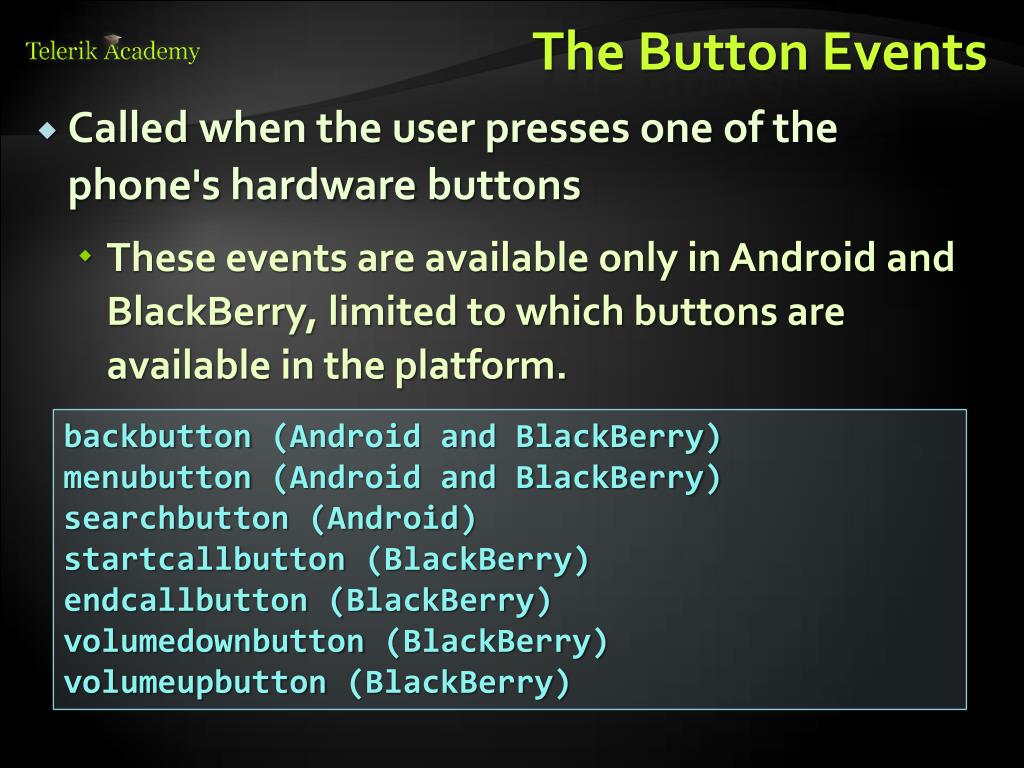 Telerik Academy

The Button Events

Called when the user presses one of the phone's hardware buttons

These events are available only in Android and BlackBerry, limited to which buttons are available in the platform.

backbutton (Android and BlackBerry)
menubutton (Android and BlackBerry)
searchbutton (Android)
startcallbutton (BlackBerry)
endcallbutton (BlackBerry)
volumedownbutton (BlackBerry)
volumeupbutton (BlackBerry)